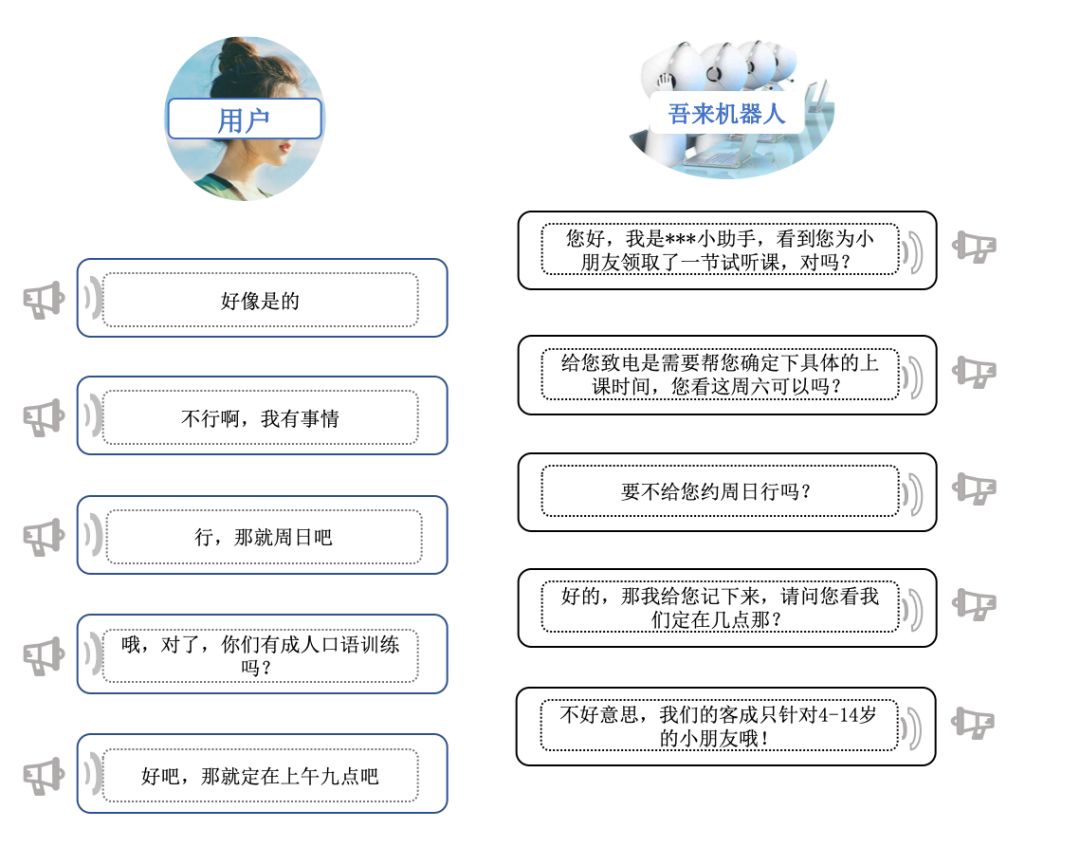 用户

吾来机器人

您好，我是***小助手，看到您为小朋友领取了一节试听课，对吗？

好像是的

给您致电是需要帮您确定下具体的上课时间，您看这周六可以吗？

不行啊，我有事情

要不给您约周日行吗？

行，那就周日吧

好的，那我给您记下来，请问您看我们定在几点那？

哦，对了，你们有成人口语训练吗？

不好意思，我们的客成只针对4-14岁的小朋友哦！

好吧，那就定在上午九点吧